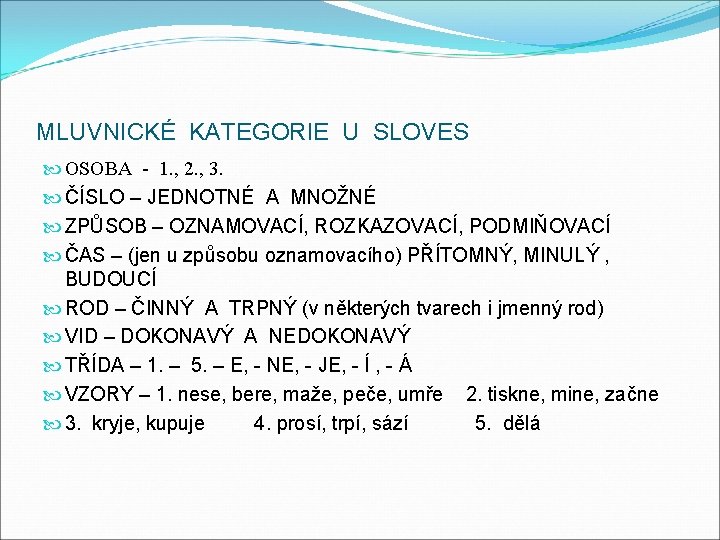 MLUVNICKÉ KATEGORIE U SLOVES

OSOBA - 1., 2., 3.

ČÍSLO – JEDNOTNÉ A MNOŽNÉ

ZPŮSOB – OZNAMOVACÍ, ROZKAZOVACÍ, PODMIŇOVACÍ

ČAS – (jen u způsobu oznamovacího) PŘÍTOMNÝ, MINULÝ , BUDOUCÍ

ROD – ČINNÝ A TRPNÝ (v některých tvarech i jmenný rod)

VID – DOKONAVÝ A NEDOKONAVÝ

TŘÍDA – 1. – 5. – E, - NE, - JE, - Í , - Á

VZORY – 1. nese, bere, maže, peče, umře 2. tiskne, mine, začne

3. kryje, kupuje 4. prosí, trpí, sází 5. dělá